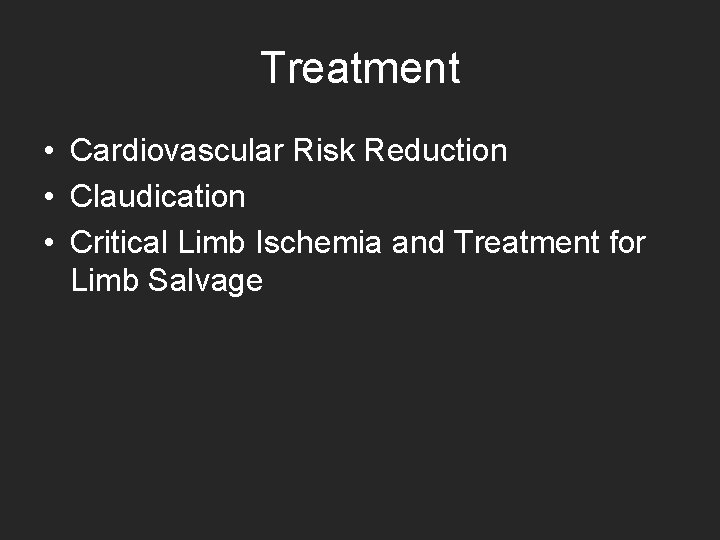 Treatment

• Cardiovascular Risk Reduction
• Claudication
• Critical Limb Ischemia and Treatment for Limb Salvage